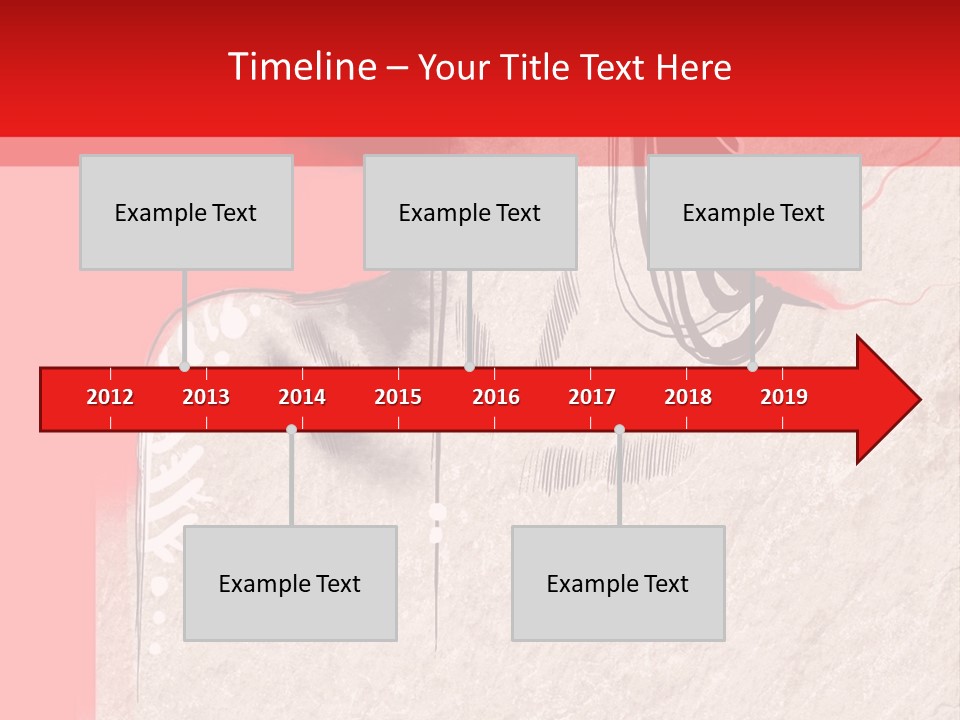 Timeline – Your Title Text Here

Example Text

Example Text

Example Text

2012 2013 2014 2015 2016 2017 2018 2019

Example Text

Example Text